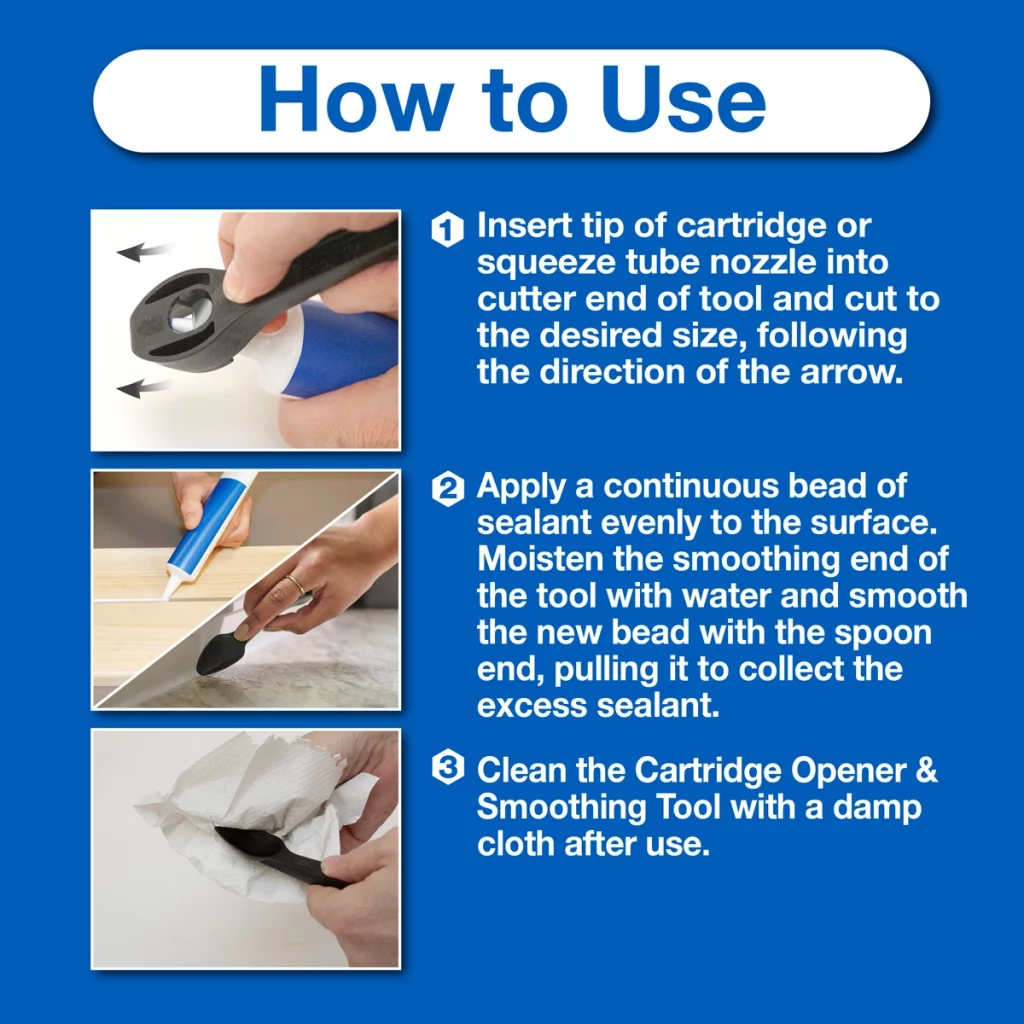 How to Use

1 Insert tip of cartridge or squeeze tube nozzle into cutter end of tool and cut to the desired size, following the direction of the arrow.

2 Apply a continuous bead of sealant evenly to the surface. Moisten the smoothing end of the tool with water and smooth the new bead with the spoon end, pulling it to collect the excess sealant.

3 Clean the Cartridge Opener & Smoothing Tool with a damp cloth after use.